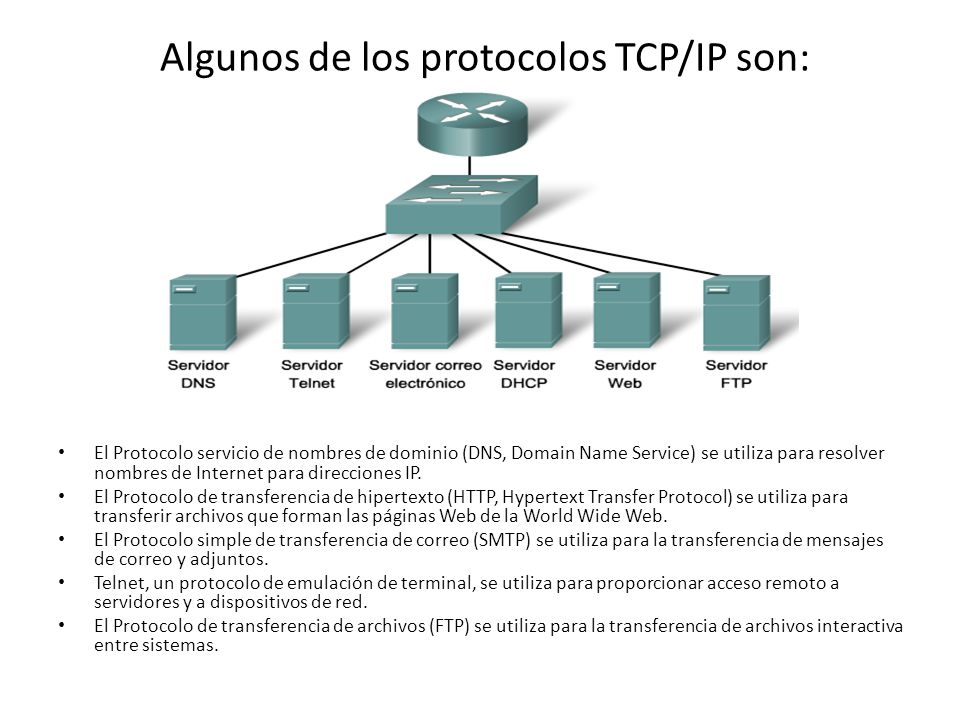 Algunos de los protocolos TCP/IP son:

Servidor DNS

Servidor Telnet

Servidor correo electrónico

Servidor DHCP

Servidor Web

Servidor FTP

• El Protocolo servicio de nombres de dominio (DNS, Domain Name Service) se utiliza para resolver nombres de Internet para direcciones IP.
• El Protocolo de transferencia de hipertexto (HTTP, Hypertext Transfer Protocol) se utiliza para transferir archivos que forman las páginas Web de la World Wide Web.
• El Protocolo simple de transferencia de correo (SMTP) se utiliza para la transferencia de mensajes de correo y adjuntos.
• Telnet, un protocolo de emulación de terminal, se utiliza para proporcionar acceso remoto a servidores y a dispositivos de red.
• El Protocolo de transferencia de archivos (FTP) se utiliza para la transferencia de archivos interactiva entre sistemas.